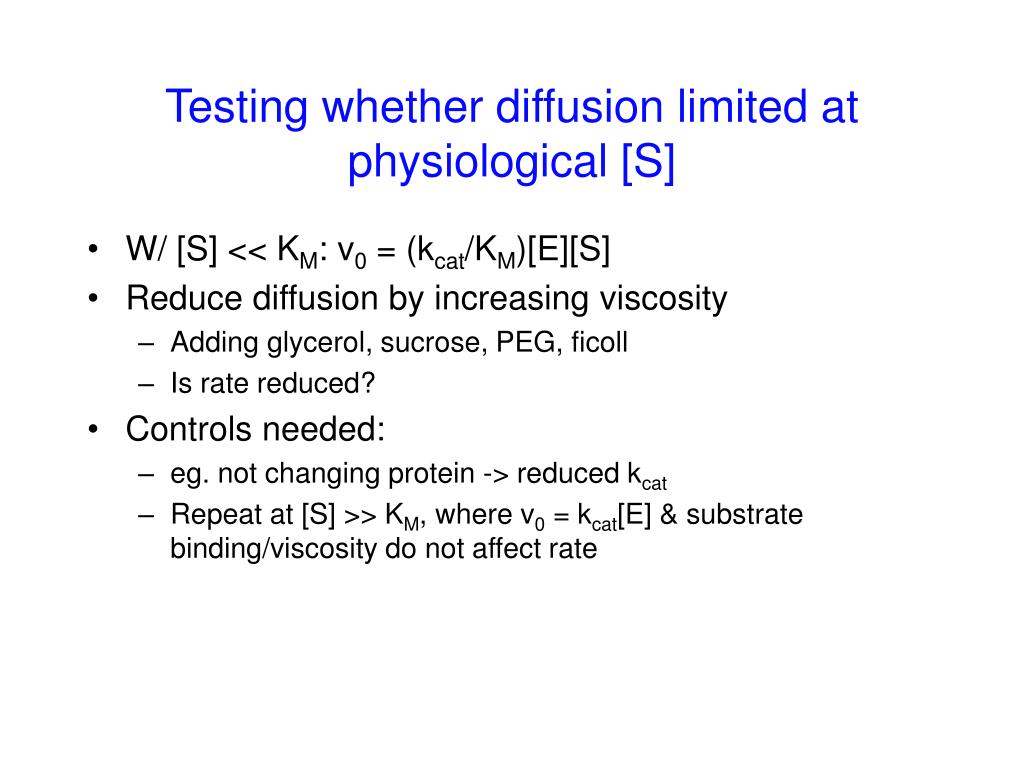 Testing whether diffusion limited at physiological [S]

• W/ [S] << $K_M$: $v_0 = (k_{cat}/K_M)[E][S]$
• Reduce diffusion by increasing viscosity
– Adding glycerol, sucrose, PEG, ficoll
– Is rate reduced?
• Controls needed:
– eg. not changing protein -> reduced $k_{cat}$
– Repeat at [S] >> $K_M$, where $v_0 = k_{cat}[E]$ & substrate binding/viscosity do not affect rate